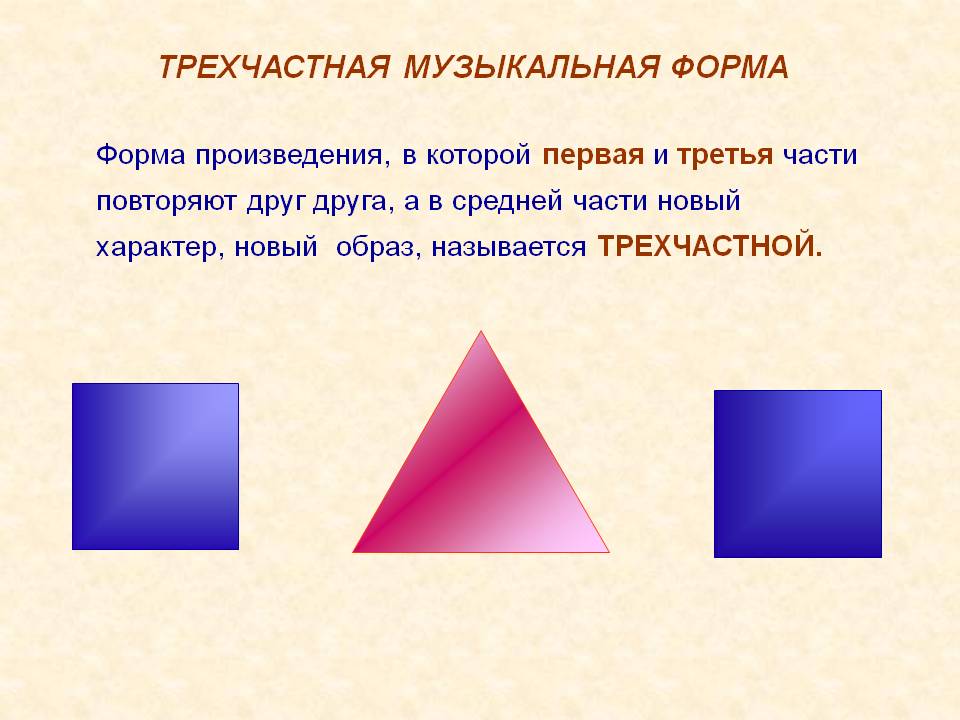 ТРЕХЧАСТНАЯ МУЗЫКАЛЬНАЯ ФОРМА

Форма произведения, в которой первая и третья части повторяют друг друга, а в средней части новый характер, новый образ, называется ТРЕХЧАСТНОЙ.